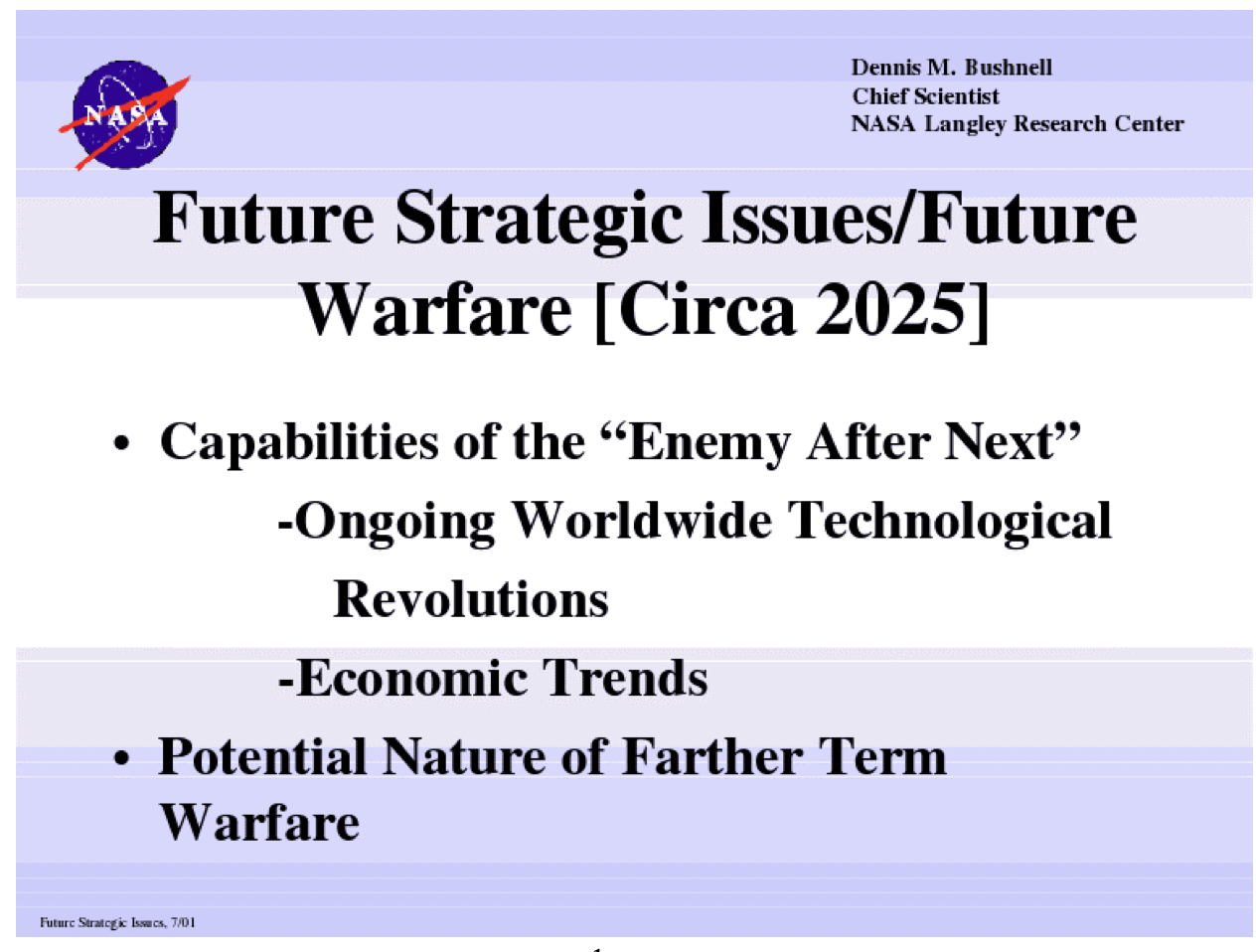 NASA

Dennis M. Bushnell
Chief Scientist
NASA Langley Research Center

Future Strategic Issues/Future Warfare [Circa 2025]

• Capabilities of the “Enemy After Next”
-Ongoing Worldwide Technological Revolutions
-Economic Trends
• Potential Nature of Farther Term Warfare

Future Strategic Issues, 7/01

1